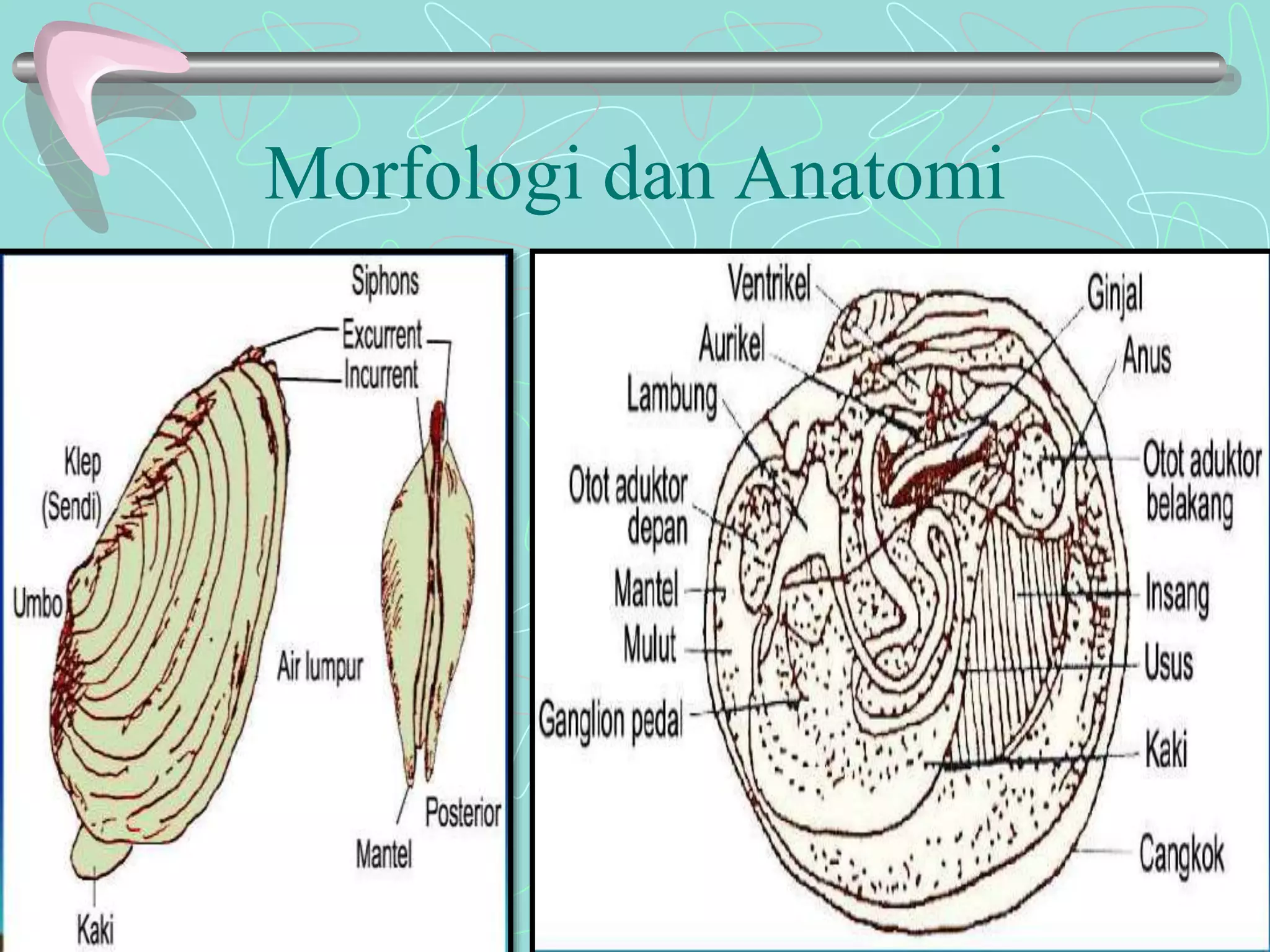 Morfologi dan Anatomi

Siphons
Excurrent
Incurrent
Klep (Sendi)
Umbo
Air lumpur
Posterior
Mantel
Kaki

Ventrikel
Aurikel
Lambung
Otot aduktor depan
Mantel
Mulut
Ganglion pedal
Ginjal
Anus
Otot aduktor belakang
Insang
Usus
Kaki
Cangkok